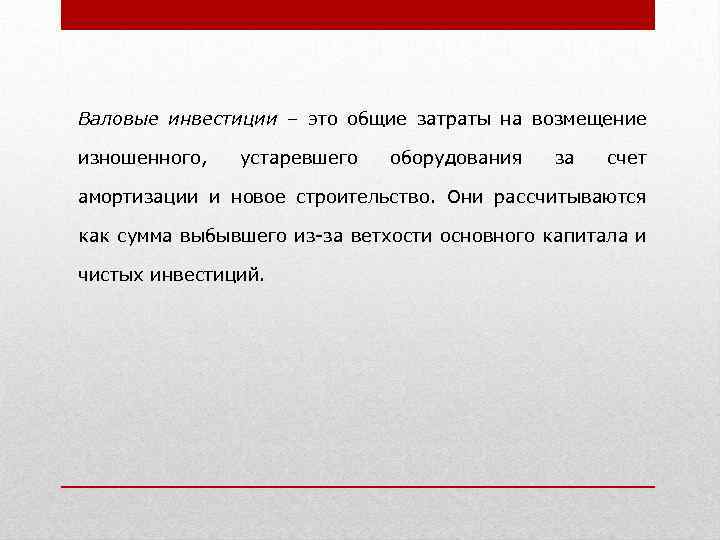 Валовые инвестиции – это общие затраты на возмещение изношенного, устаревшего оборудования за счет амортизации и новое строительство. Они рассчитываются как сумма выбывшего из-за ветхости основного капитала и чистых инвестиций.